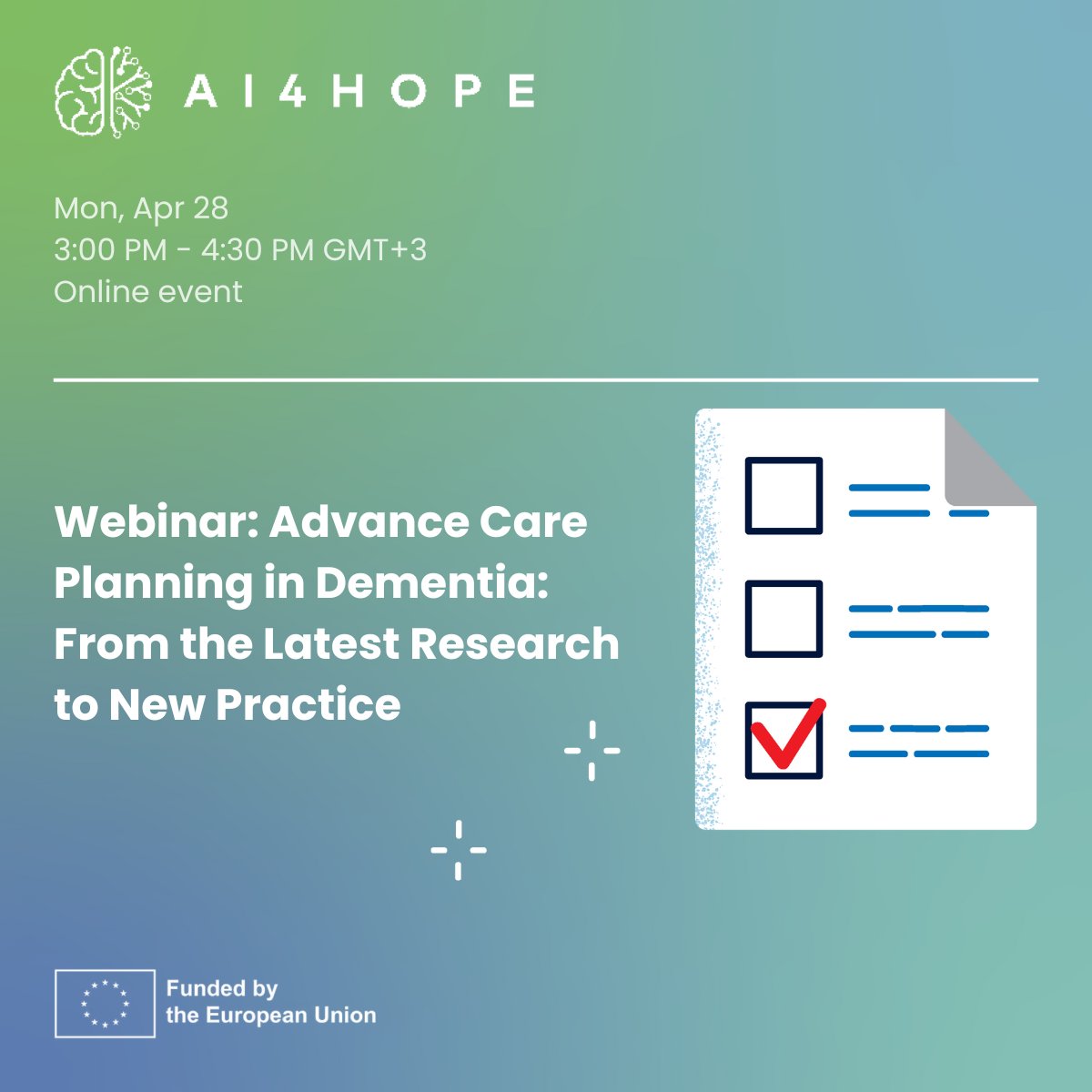 AI4HOPE

Mon, Apr 28
3:00 PM - 4:30 PM GMT+3
Online event

Webinar: Advance Care Planning in Dementia: From the Latest Research to New Practice

Funded by the European Union